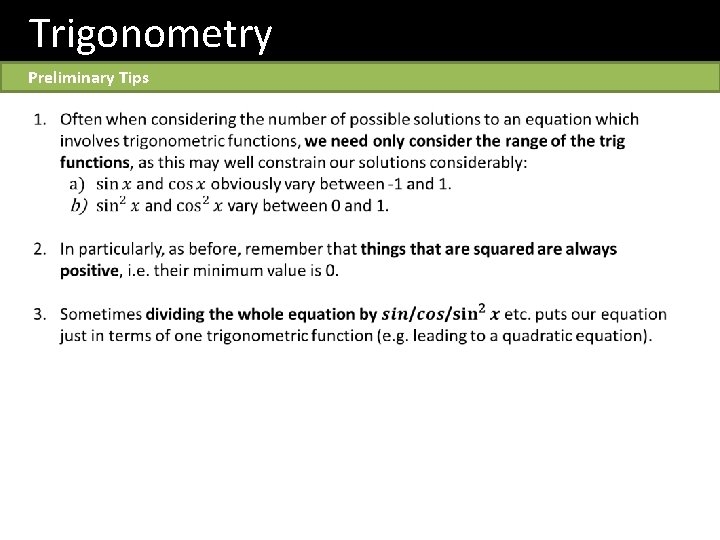 Trigonometry

Preliminary Tips

1. Often when considering the number of possible solutions to an equation which involves trigonometric functions, we need only consider the range of the trig functions, as this may well constrain our solutions considerably:
a) $\sin x$ and $\cos x$ obviously vary between -1 and 1.
b) $\sin^2 x$ and $\cos^2 x$ vary between 0 and 1.

2. In particularly, as before, remember that things that are squared are always positive, i.e. their minimum value is 0.

3. Sometimes dividing the whole equation by $sin/cos/\sin^2 x$ etc. puts our equation just in terms of one trigonometric function (e.g. leading to a quadratic equation).